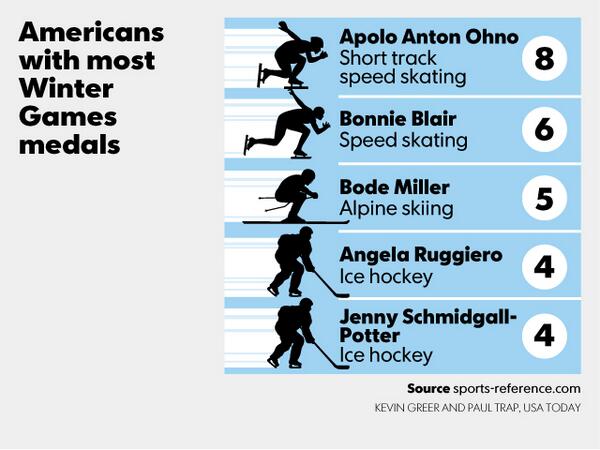 Americans with most Winter Games medals

Apolo Anton Ohno
Short track speed skating
8

Bonnie Blair
Speed skating
6

Bode Miller
Alpine skiing
5

Angela Ruggiero
Ice hockey
4

Jenny Schmidgall-Potter
Ice hockey
4

Source sports-reference.com
KEVIN GREER AND PAUL TRAP, USA TODAY